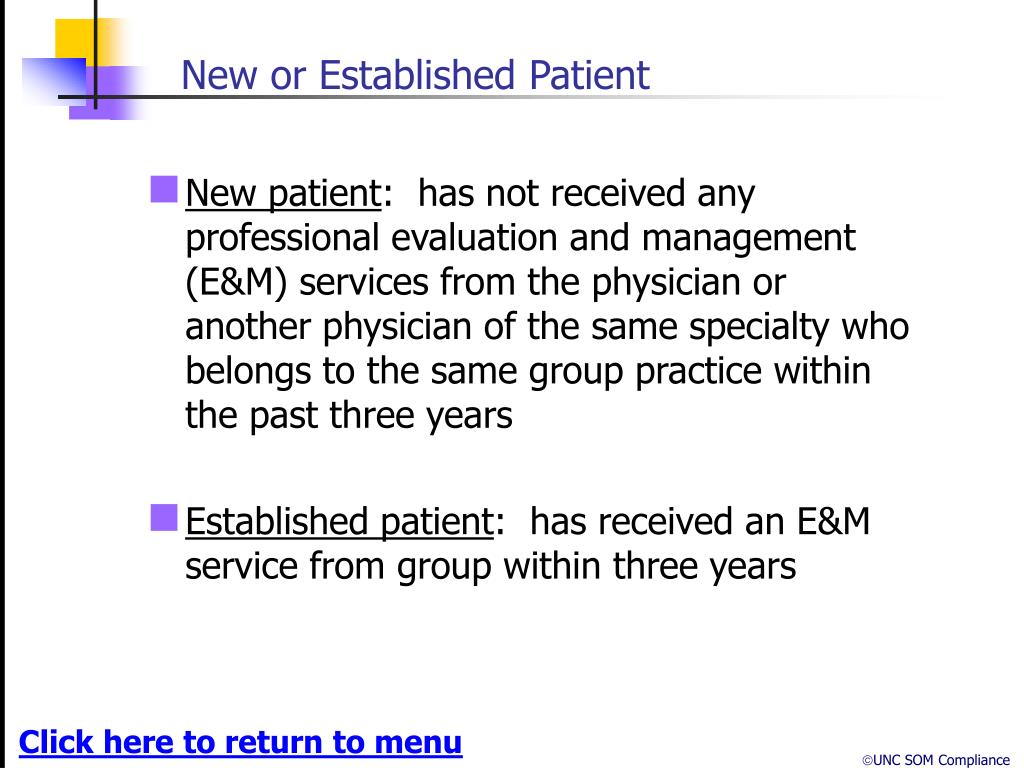 New or Established Patient

New patient: has not received any professional evaluation and management (E&M) services from the physician or another physician of the same specialty who belongs to the same group practice within the past three years

Established patient: has received an E&M service from group within three years

Click here to return to menu

©UNC SOM Compliance